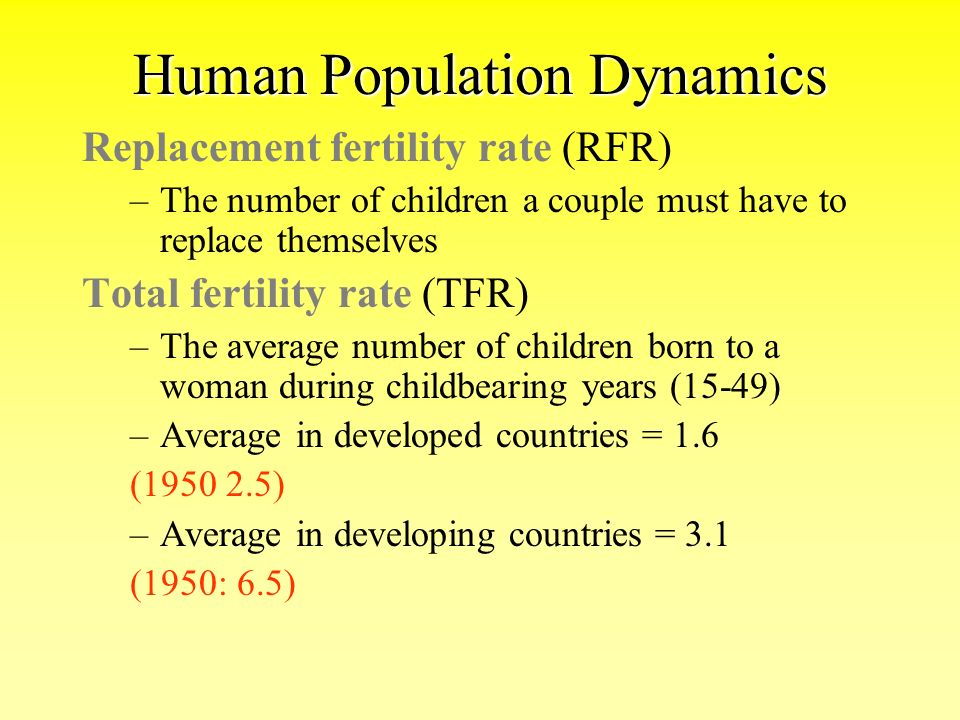 Human Population Dynamics

Replacement fertility rate (RFR)

– The number of children a couple must have to replace themselves

Total fertility rate (TFR)

– The average number of children born to a woman during childbearing years (15-49)

– Average in developed countries = 1.6

(1950 2.5)

– Average in developing countries = 3.1

(1950: 6.5)